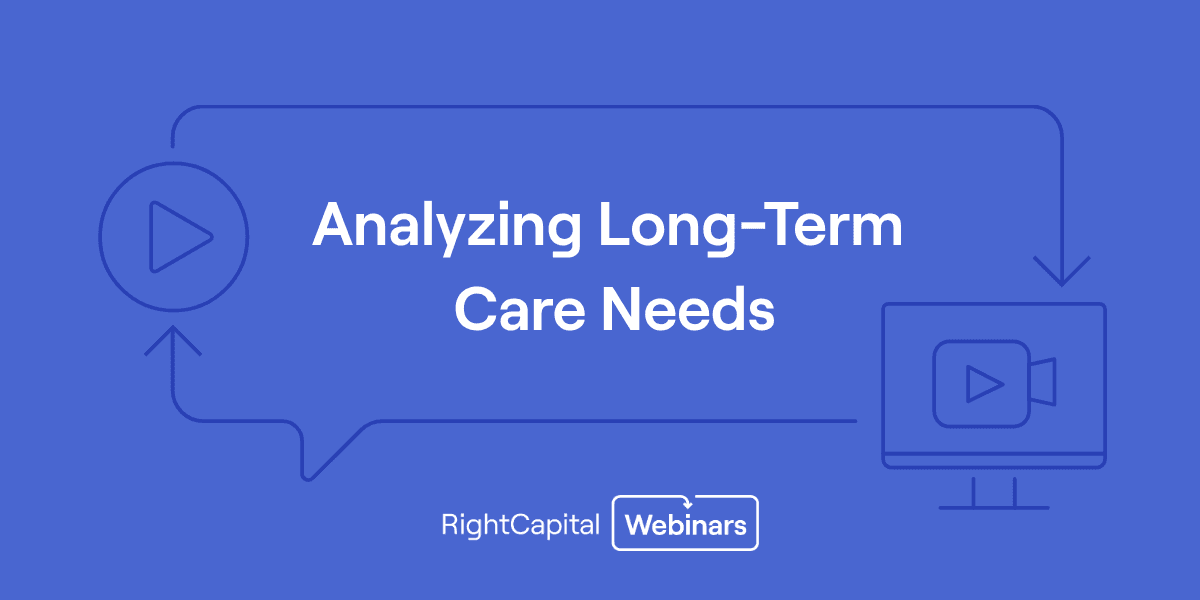 Analyzing Long-Term Care Needs

RightCapital Webinars